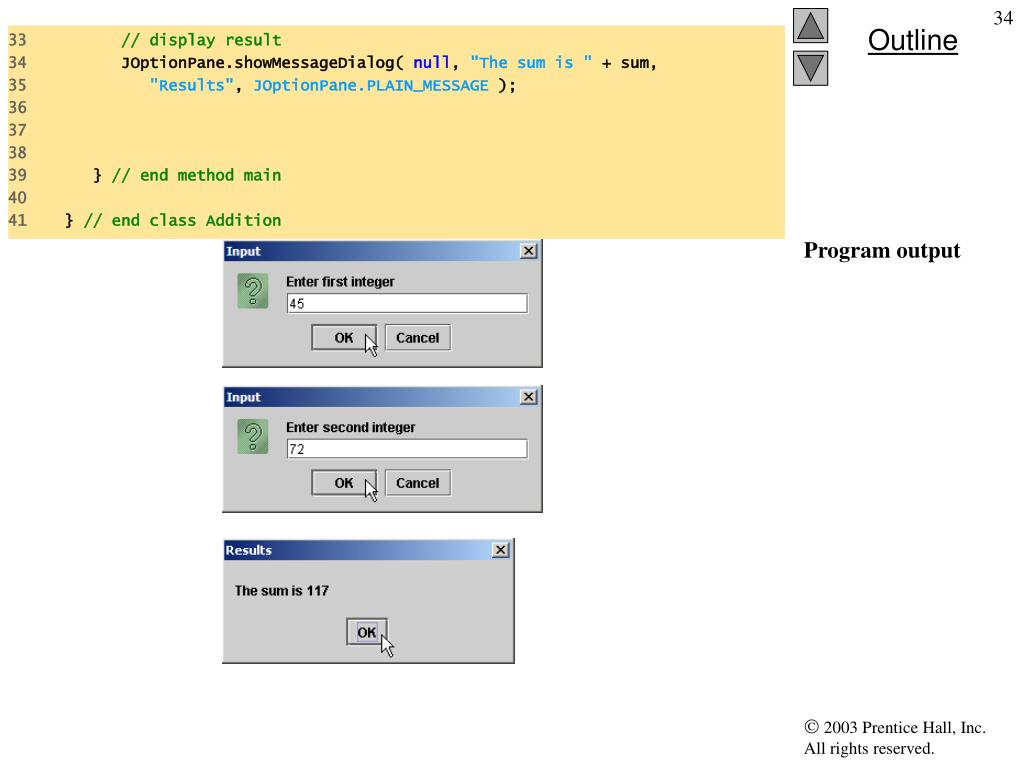 34

Outline

33 // display result
34 JOptionPane.showMessageDialog( null, "The sum is " + sum,
35 "Results", JOptionPane.PLAIN_MESSAGE );
36
37
38
39 } // end method main
40
41 } // end class Addition

Program output

Input
Enter first integer
45
OK Cancel

Input
Enter second integer
72
OK Cancel

Results
The sum is 117
OK

© 2003 Prentice Hall, Inc.
All rights reserved.